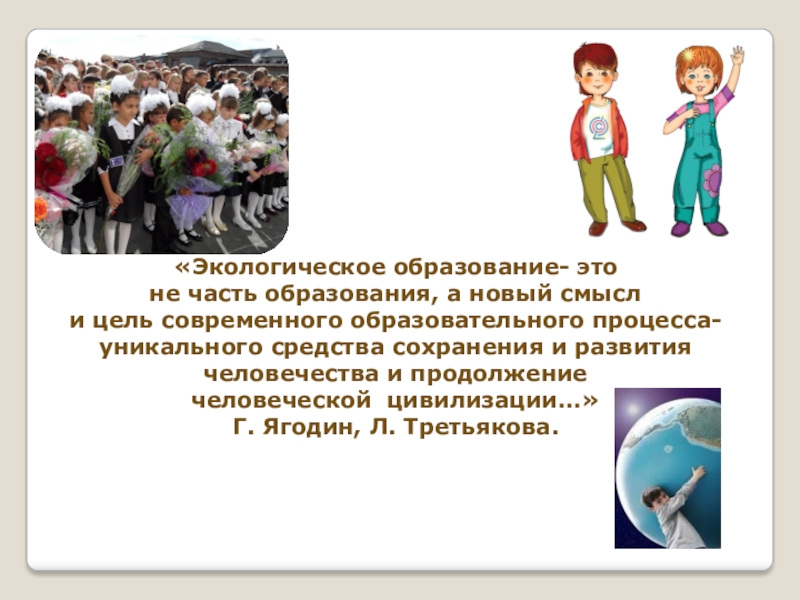 «Экологическое образование- это не часть образования, а новый смысл и цель современного образовательного процесса- уникального средства сохранения и развития человечества и продолжение человеческой цивилизации…»
Г. Ягодин, Л. Третьякова.